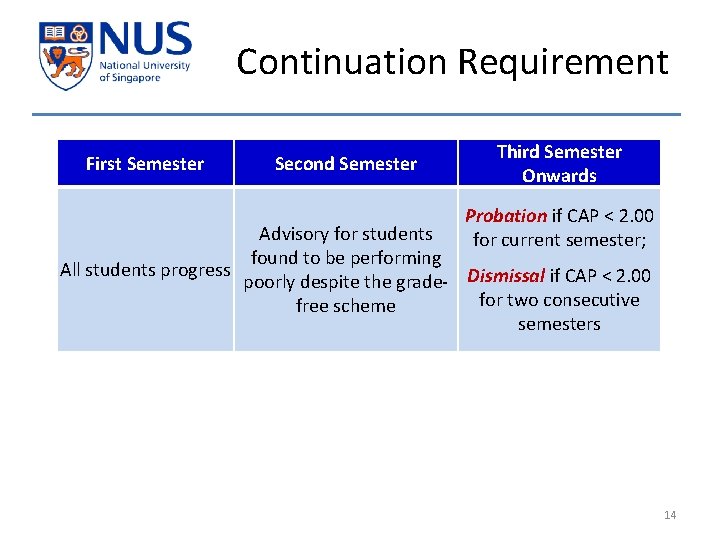 NUS National University of Singapore

Continuation Requirement

| First Semester | Second Semester | Third Semester Onwards |
|---|---|---|
| All students progress | Advisory for students found to be performing poorly despite the grade-free scheme | Probation if CAP < 2.00 for current semester; Dismissal if CAP < 2.00 for two consecutive semesters |

14